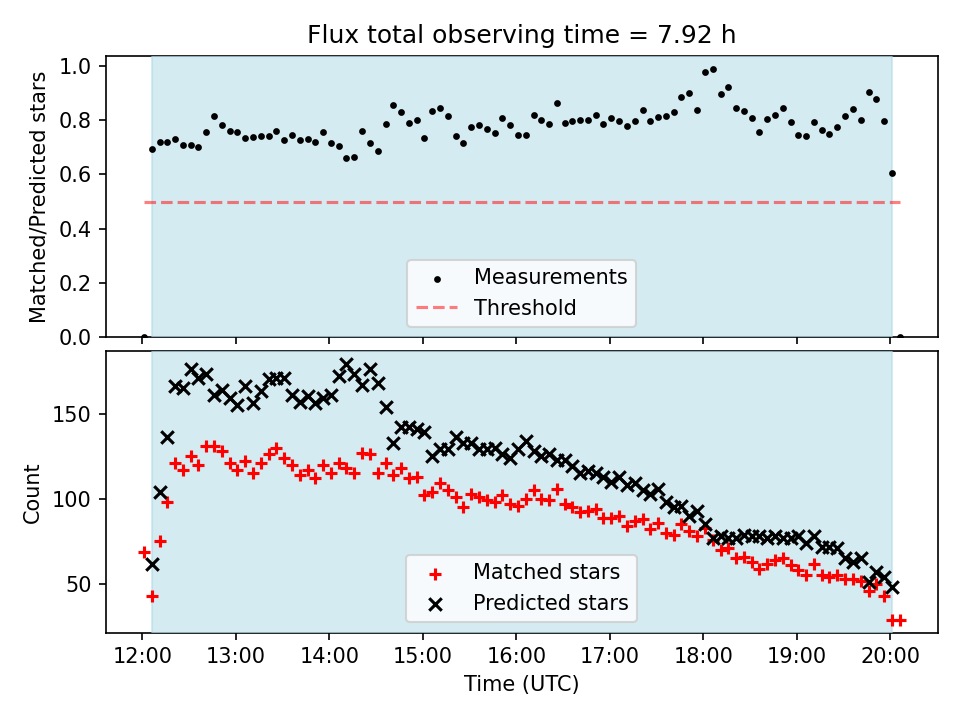 Flux total observing time = 7.92 h

Matched/Predicted stars

1.0
0.8
0.6
0.4
0.2
0.0

Measurements
Threshold

Count

150
100
50

Matched stars
Predicted stars

12:00 13:00 14:00 15:00 16:00 17:00 18:00 19:00 20:00

Time (UTC)